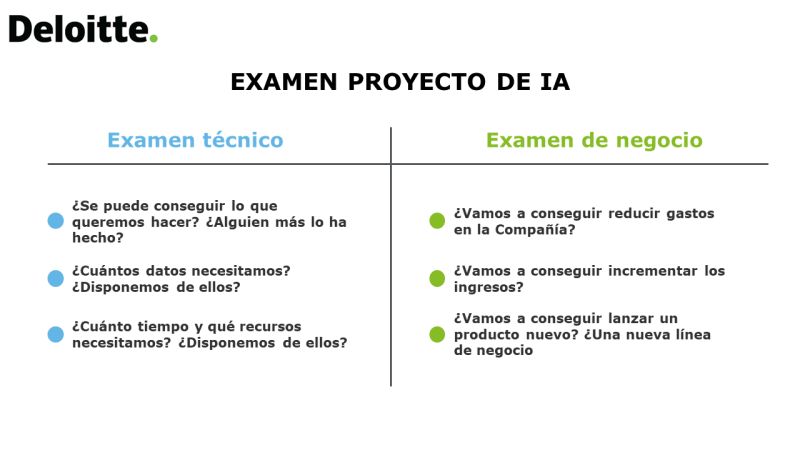 Deloitte.

EXAMEN PROYECTO DE IA

Examen técnico

¿Se puede conseguir lo que queremos hacer? ¿Alguien más lo ha hecho?

¿Cuántos datos necesitamos? ¿Disponemos de ellos?

¿Cuánto tiempo y qué recursos necesitamos? ¿Disponemos de ellos?

Examen de negocio

¿Vamos a conseguir reducir gastos en la Compañía?

¿Vamos a conseguir incrementar los ingresos?

¿Vamos a conseguir lanzar un producto nuevo? ¿Una nueva línea de negocio